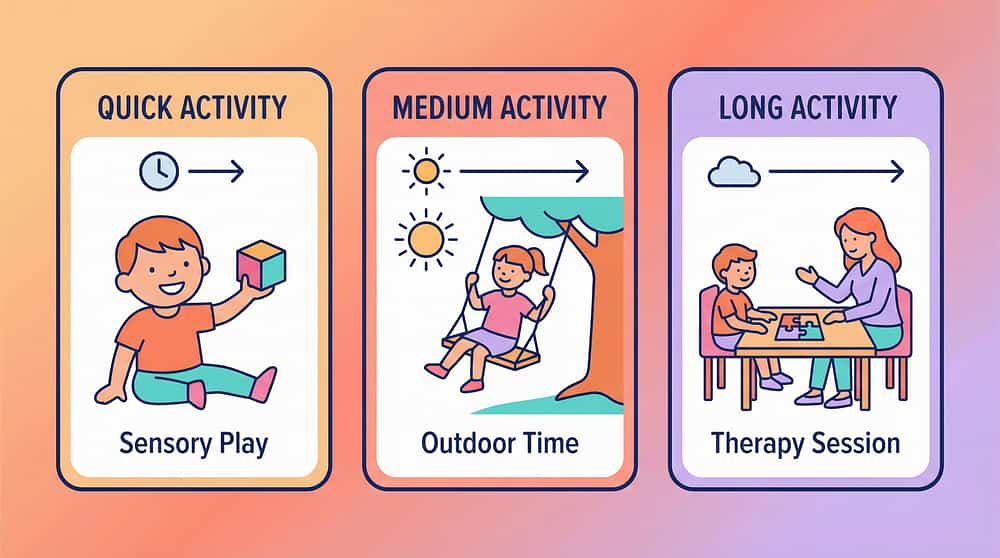 QUICK ACTIVITY

Sensory Play

MEDIUM ACTIVITY

Outdoor Time

LONG ACTIVITY

Therapy Session